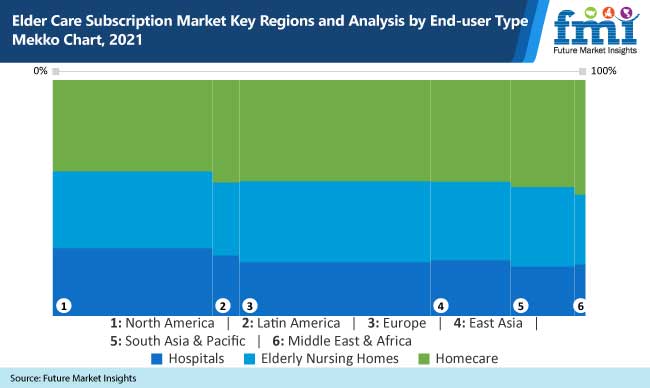 Elder Care Subscription Market Key Regions and Analysis by End-user Type Mekko Chart, 2021

fmi
Future Market Insights

0%
100%

1
2
3
4
5
6

1: North America | 2: Latin America | 3: Europe | 4: East Asia | 5: South Asia & Pacific | 6: Middle East & Africa

Hospitals Elderly Nursing Homes Homecare

Source: Future Market Insights